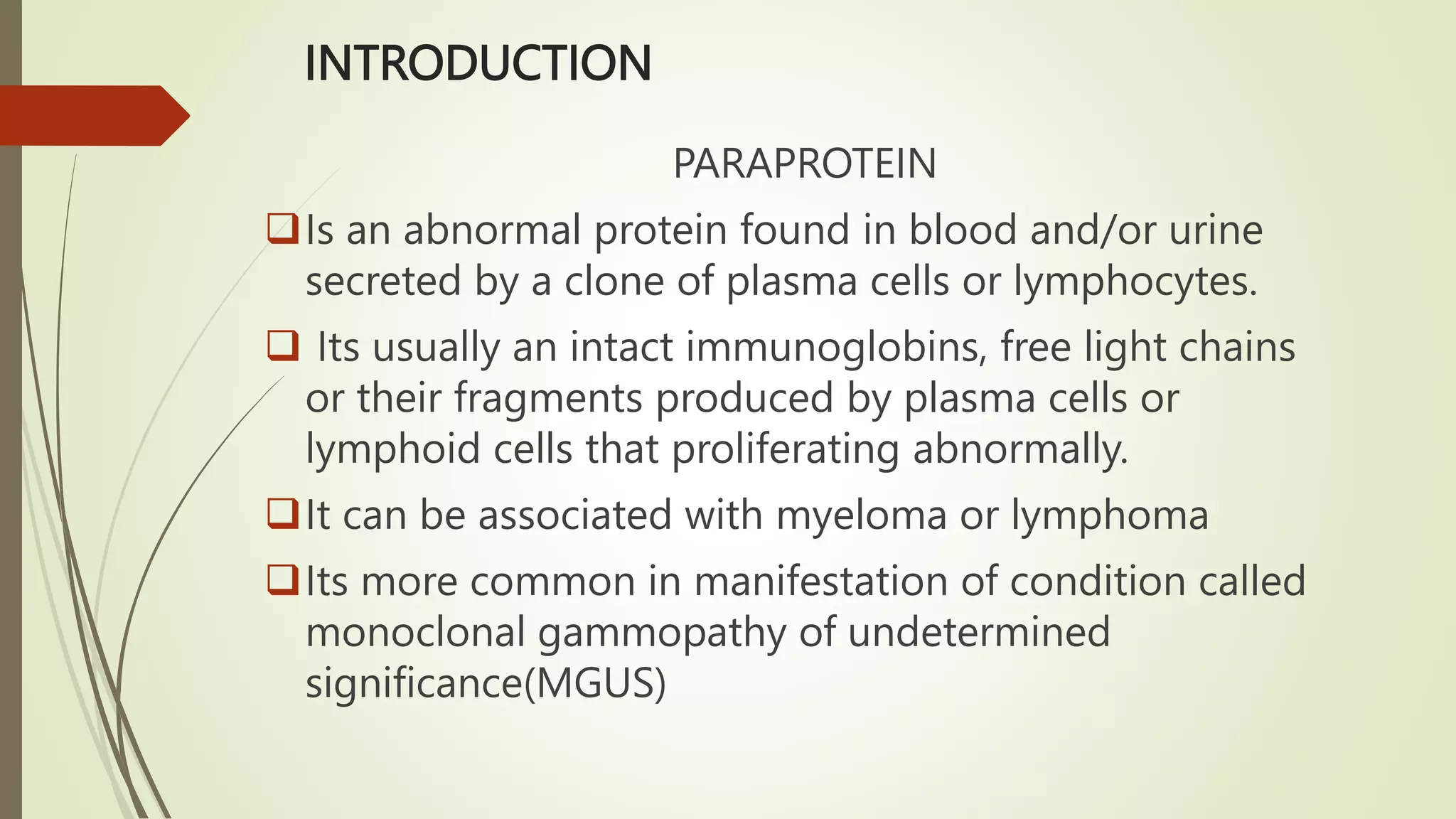 INTRODUCTION

PARAPROTEIN

❑ Is an abnormal protein found in blood and/or urine secreted by a clone of plasma cells or lymphocytes.

❑ Its usually an intact immunoglobins, free light chains or their fragments produced by plasma cells or lymphoid cells that proliferating abnormally.

❑ It can be associated with myeloma or lymphoma

❑ Its more common in manifestation of condition called monoclonal gammopathy of undetermined significance(MGUS)